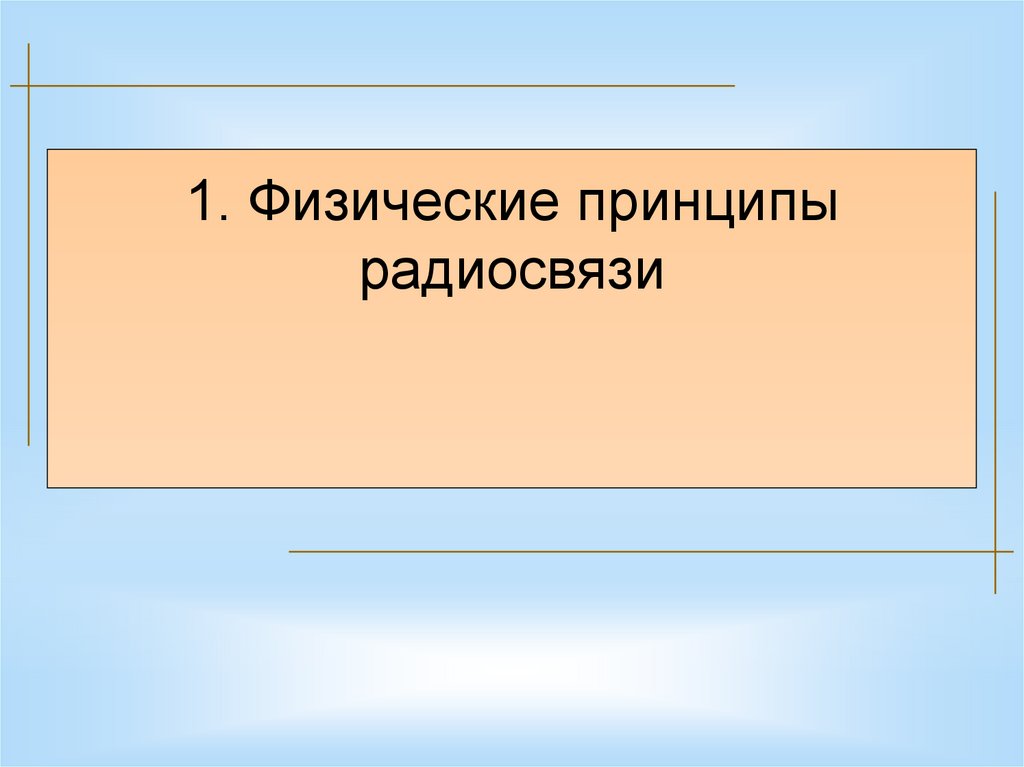 1. Физические принципы радиосвязи